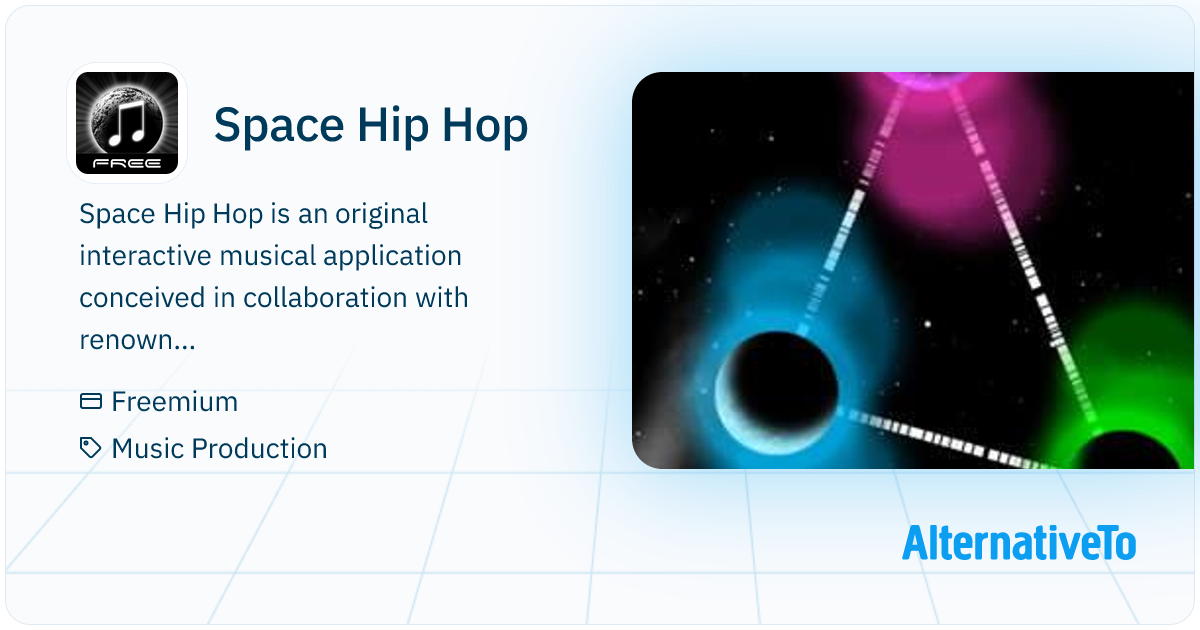 FREE

Space Hip Hop

Space Hip Hop is an original interactive musical application conceived in collaboration with renown...

Freemium

Music Production

AlternativeTo